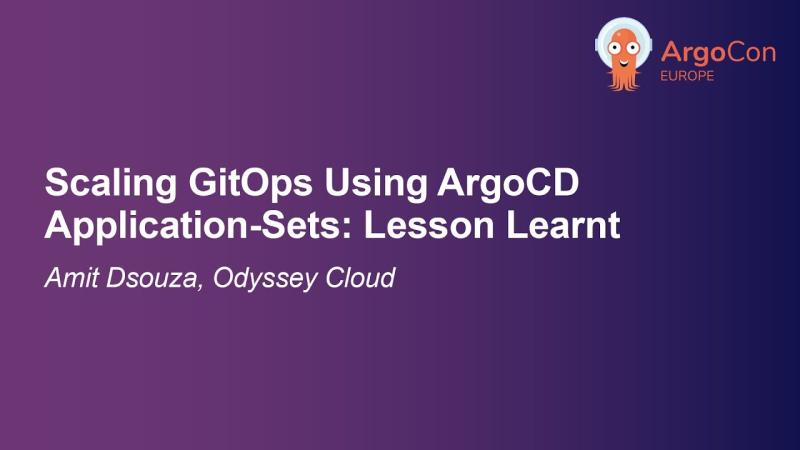 ArgoCon
EUROPE

Scaling GitOps Using ArgoCD Application-Sets: Lesson Learnt

Amit Dsouza, Odyssey Cloud